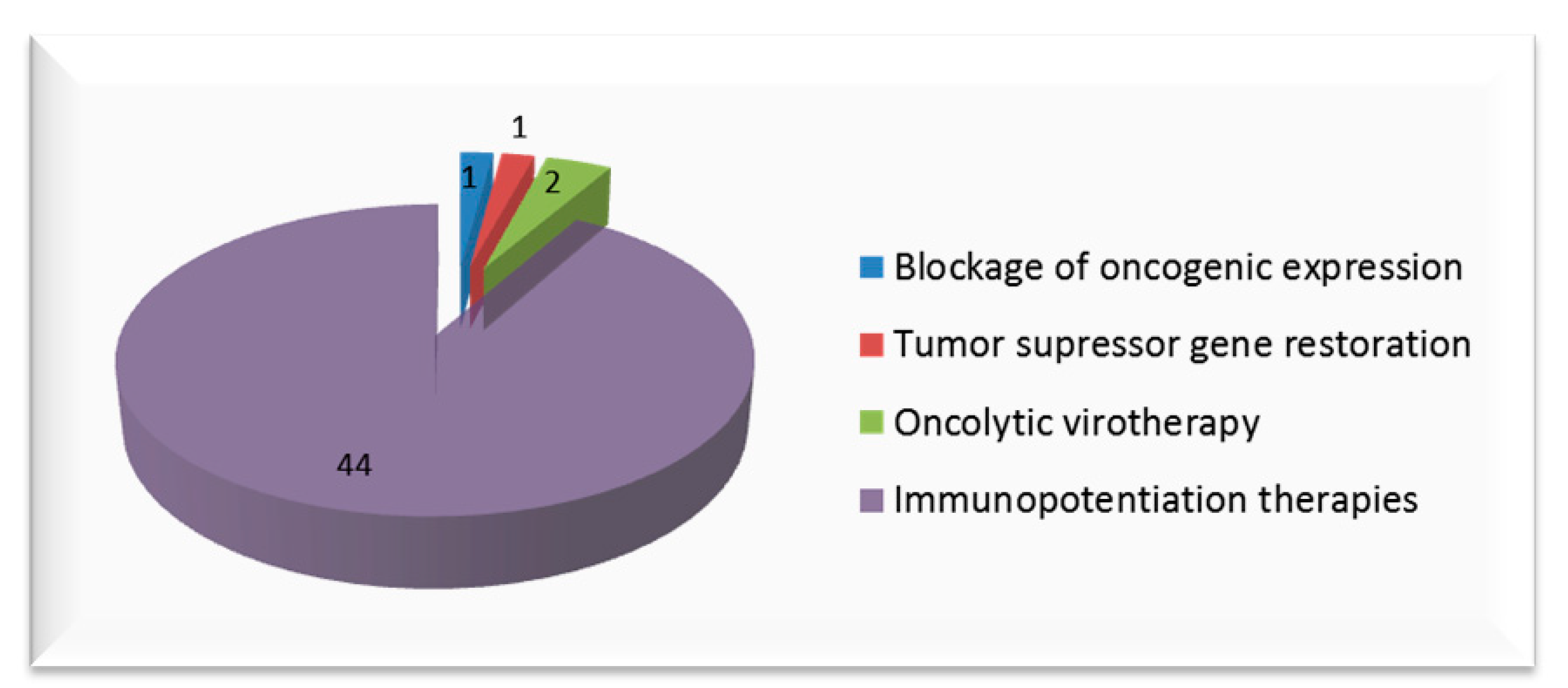 1
1
2
44

Blockage of oncogenic expression
Tumor supressor gene restoration
Oncolytic virotherapy
Immunopotentiation therapies